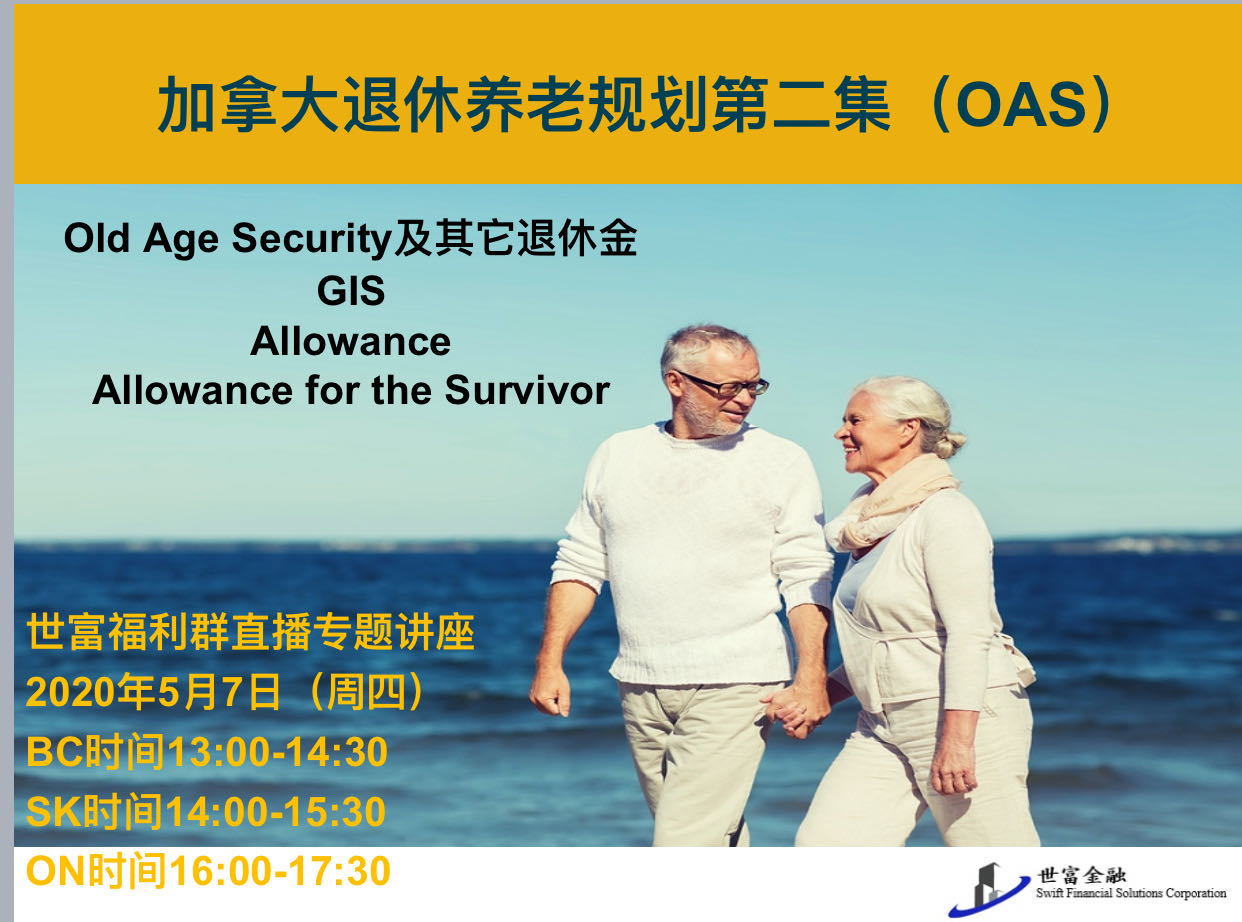 加拿大退休养老规划第二集（OAS）

Old Age Security及其它退休金
GIS
Allowance
Allowance for the Survivor

世富福利群直播专题讲座
2020年5月7日（周四）
BC时间13:00-14:30
SK时间14:00-15:30
ON时间16:00-17:30

世富金融
Swift Financial Solutions Corporation